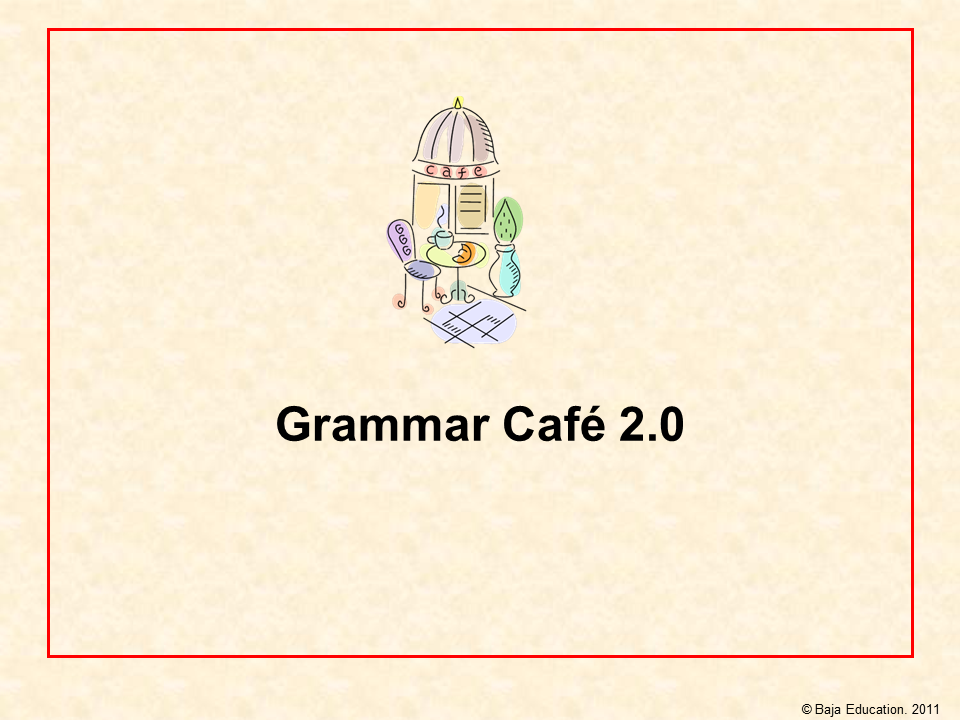 cafe

Grammar Café 2.0

© Baja Education. 2011